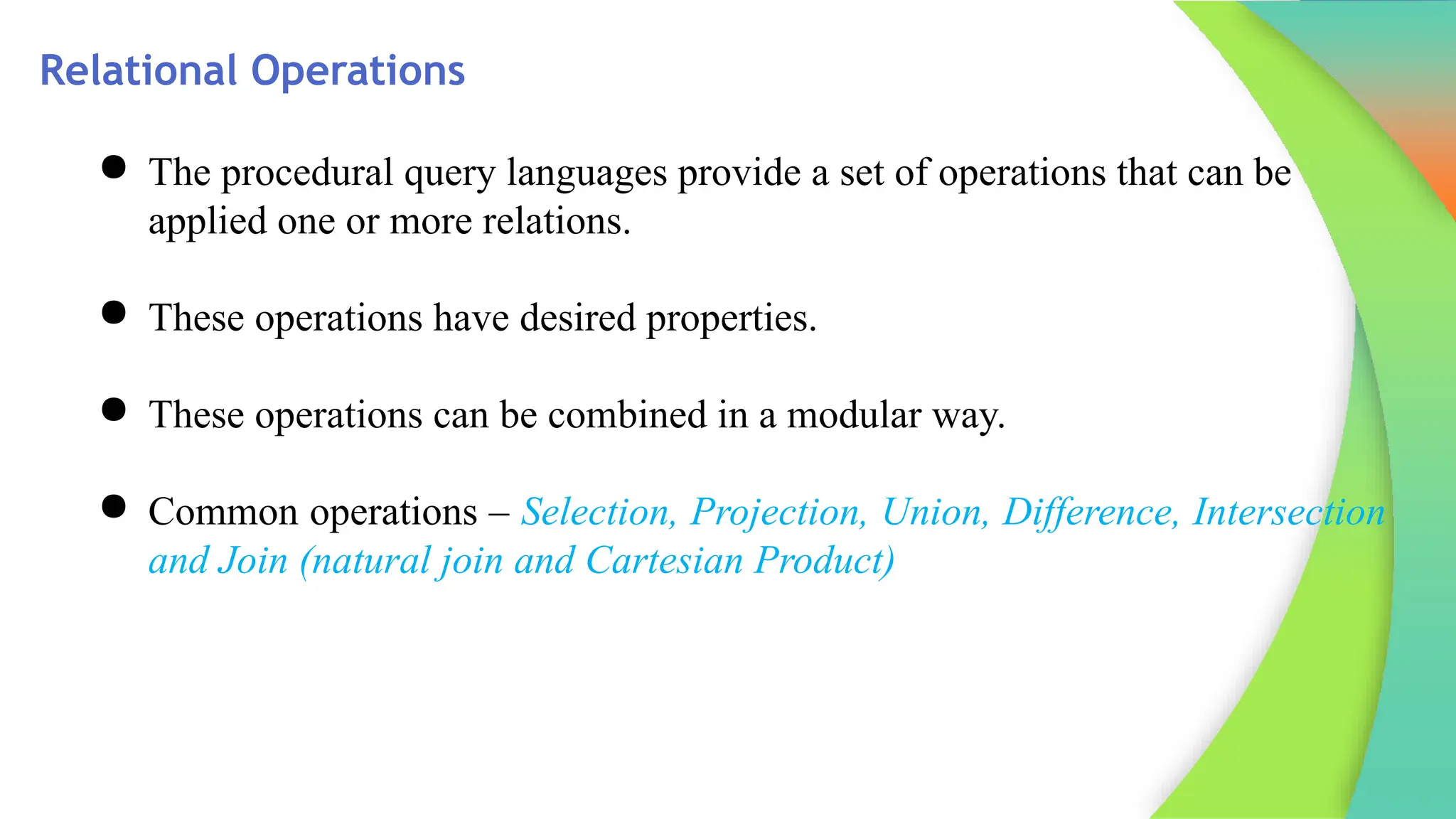 Relational Operations

● The procedural query languages provide a set of operations that can be applied one or more relations.

● These operations have desired properties.

● These operations can be combined in a modular way.

● Common operations – Selection, Projection, Union, Difference, Intersection and Join (natural join and Cartesian Product)